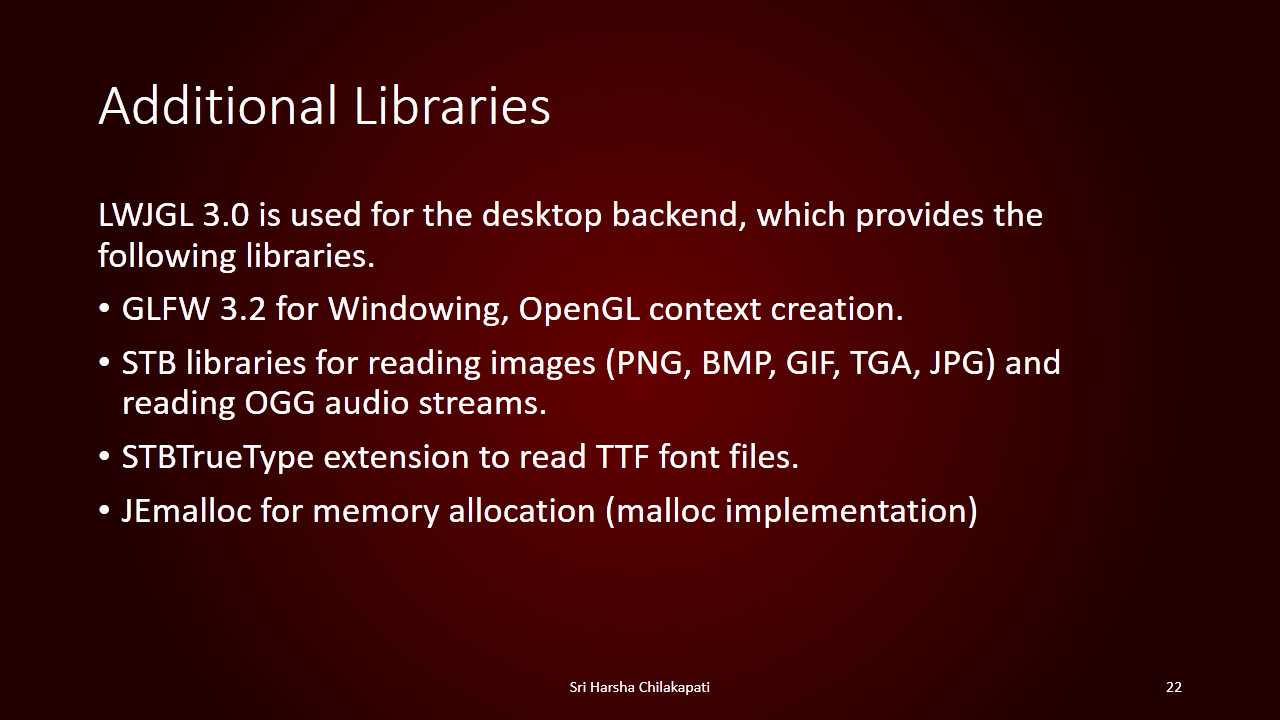 Additional Libraries

LWJGL 3.0 is used for the desktop backend, which provides the following libraries.

• GLFW 3.2 for Windowing, OpenGL context creation.
• STB libraries for reading images (PNG, BMP, GIF, TGA, JPG) and reading OGG audio streams.
• STBTrueType extension to read TTF font files.
• JEmalloc for memory allocation (malloc implementation)

Sri Harsha Chilakapati

22